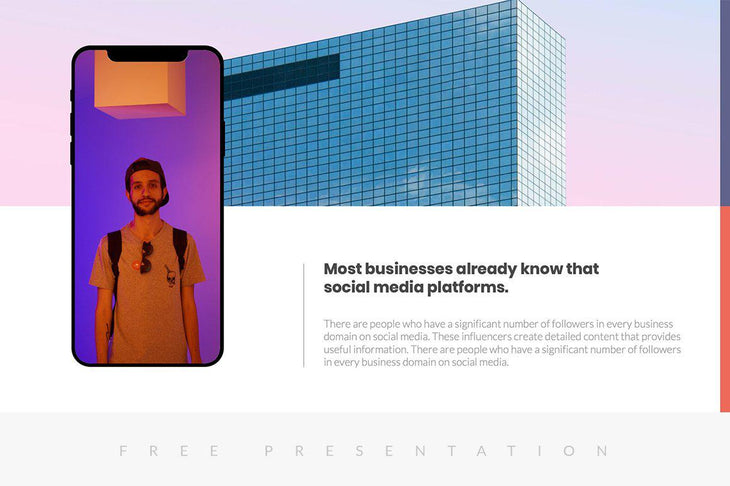 Most businesses already know that social media platforms.

There are people who have a significant number of followers in every business domain on social media. These influencers create detailed content that provides useful information. There are people who have a significant number of followers in every business domain on social media.

FREE PRESENTATION